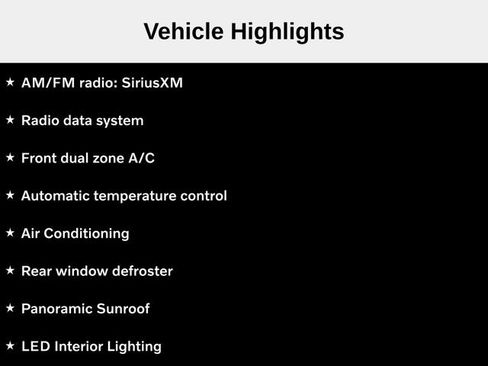 Vehicle Highlights

★ AM/FM radio: SiriusXM

★ Radio data system

★ Front dual zone A/C

★ Automatic temperature control

★ Air Conditioning

★ Rear window defroster

★ Panoramic Sunroof

★ LED Interior Lighting